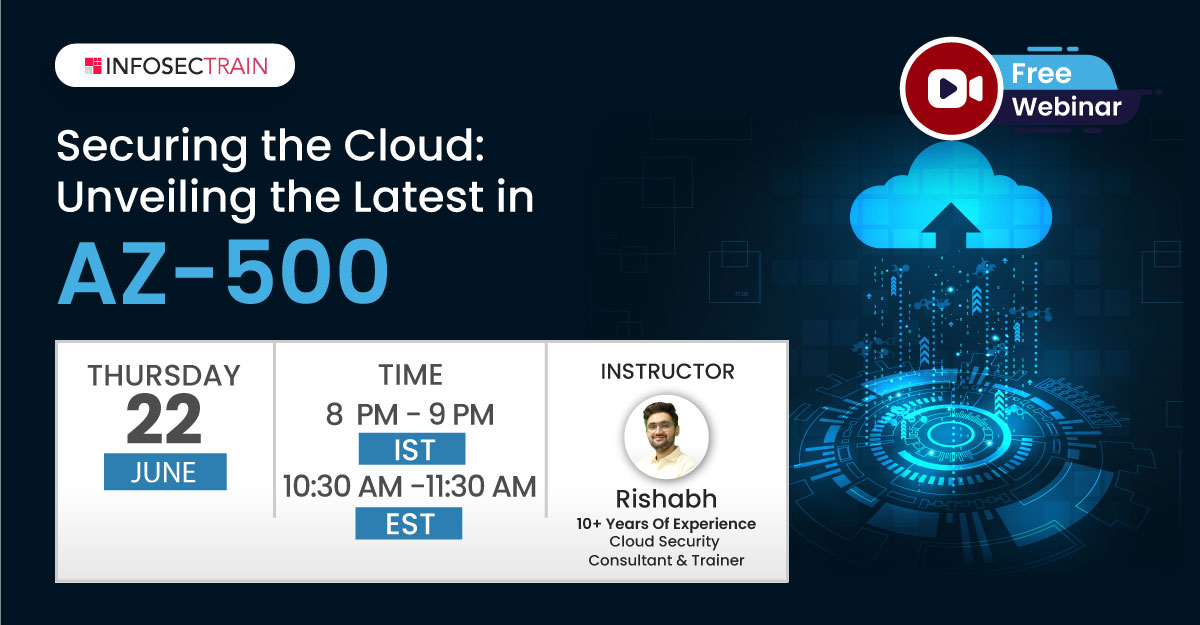 INFOSECTRAIN

Free Webinar

Securing the Cloud: Unveiling the Latest in

AZ-500

THURSDAY
22
JUNE

TIME
8 PM - 9 PM
IST
10:30 AM -11:30 AM
EST

INSTRUCTOR
Rishabh
10+ Years Of Experience
Cloud Security Consultant & Trainer